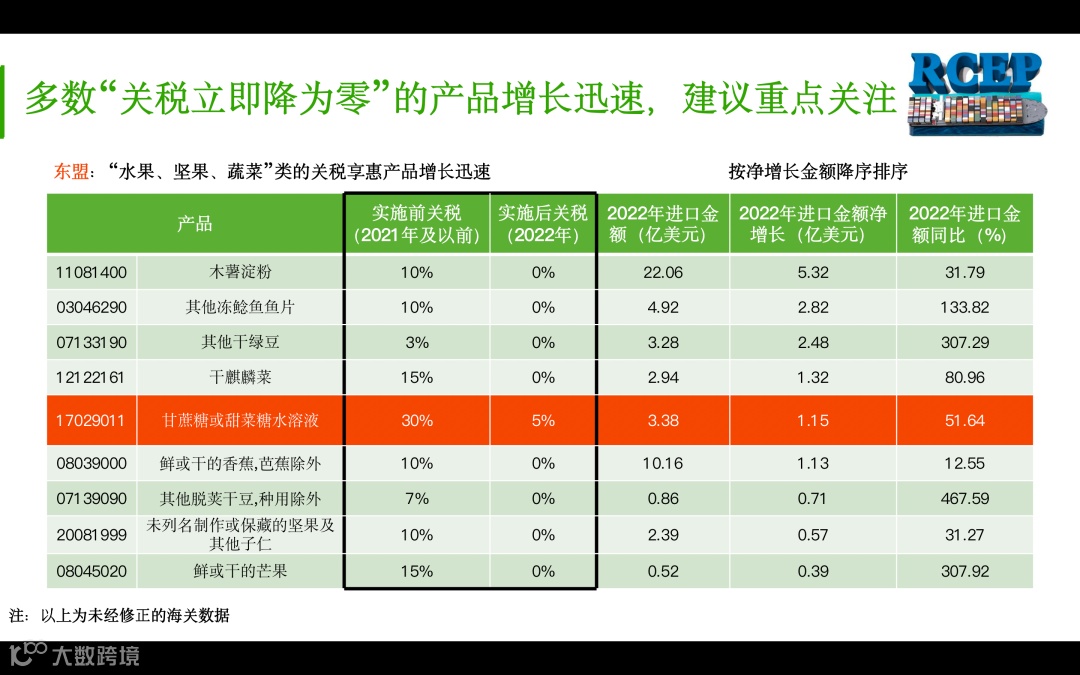 多数“关税立即降为零”的产品增长迅速，建议重点关注

RCEP

东盟：“水果、坚果、蔬菜”类的关税享惠产品增长迅速

按净增长金额降序排序

| 产品 | | 实施前关税（2021年及以前） | 实施后关税（2022年） | 2022年进口金额（亿美元） | 2022年进口金额净增长（亿美元） | 2022年进口金额同比（%） |
|---|---|---|---|---|---|---|
| 11081400 | 木薯淀粉 | 10% | 0% | 22.06 | 5.32 | 31.79 |
| 03046290 | 其他冻鲶鱼鱼片 | 10% | 0% | 4.92 | 2.82 | 133.82 |
| 07133190 | 其他干绿豆 | 3% | 0% | 3.28 | 2.48 | 307.29 |
| 12122161 | 干麒麟菜 | 15% | 0% | 2.94 | 1.32 | 80.96 |
| 17029011 | 甘蔗糖或甜菜糖水溶液 | 30% | 5% | 3.38 | 1.15 | 51.64 |
| 08039000 | 鲜或干的香蕉,芭蕉除外 | 10% | 0% | 10.16 | 1.13 | 12.55 |
| 07139090 | 其他脱荚干豆,种用除外 | 7% | 0% | 0.86 | 0.71 | 467.59 |
| 20081999 | 未列名制作或保藏的坚果及其他子仁 | 10% | 0% | 2.39 | 0.57 | 31.27 |
| 08045020 | 鲜或干的芒果 | 15% | 0% | 0.52 | 0.39 | 307.92 |

注：以上为未经修正的海关数据

大数跨境